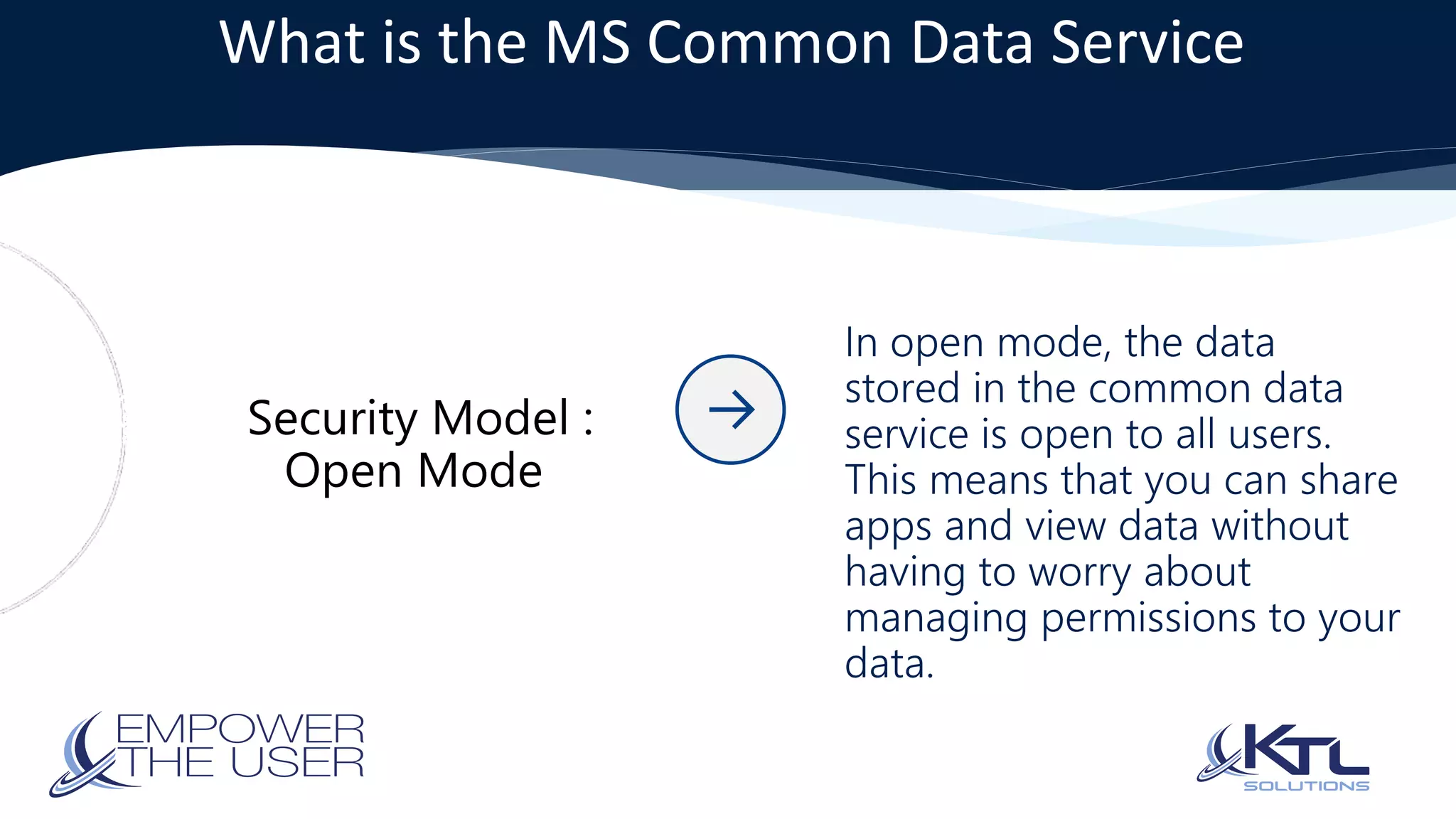 What is the MS Common Data Service

Security Model : Open Mode

In open mode, the data stored in the common data service is open to all users. This means that you can share apps and view data without having to worry about managing permissions to your data.

EMPOWER THE USER

KTL SOLUTIONS